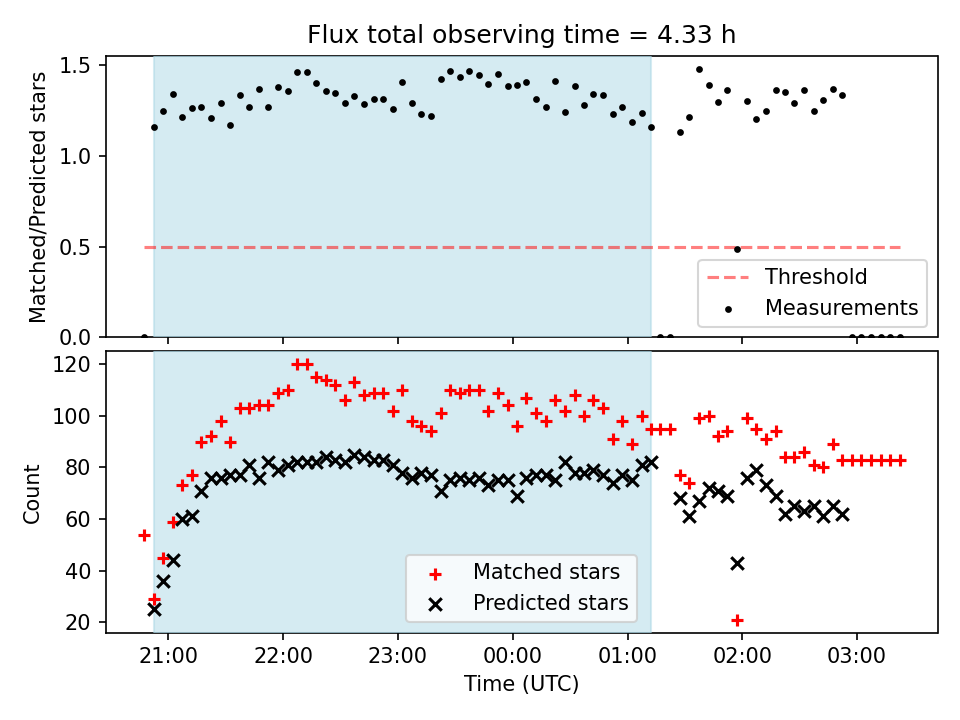 Flux total observing time = 4.33 h

Matched/Predicted stars

1.5
1.0
0.5
0.0

Threshold
Measurements

Count

120
100
80
60
40
20

Matched stars
Predicted stars

21:00
22:00
23:00
00:00
01:00
02:00
03:00

Time (UTC)